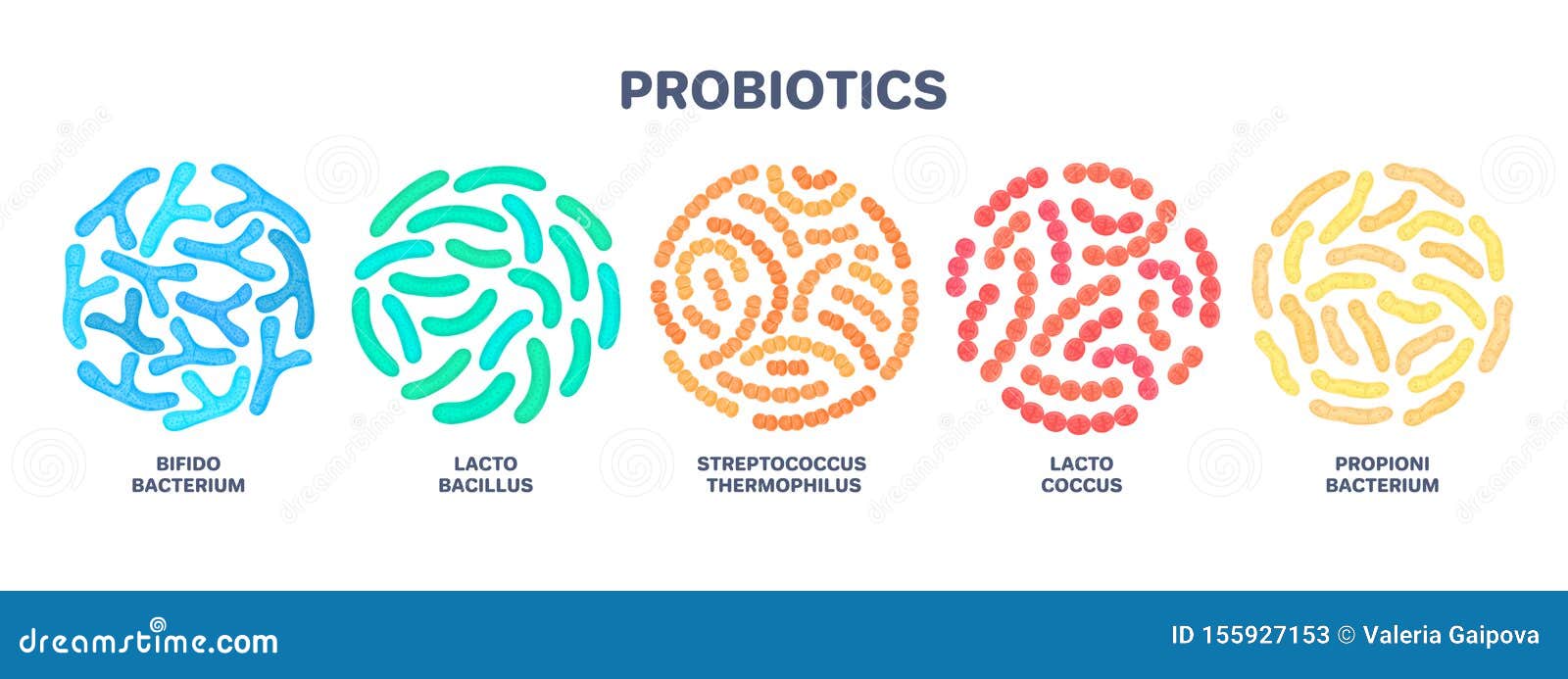 PROBIOTICS

BIFIDO BACTERIUM

LACTO BACILLUS

STREPTOCOCCUS THERMOPHILUS

LACTO COCCUS

PROPIONI BACTERIUM

dreamstime.com

ID 155927153 © Valeria Gaipova